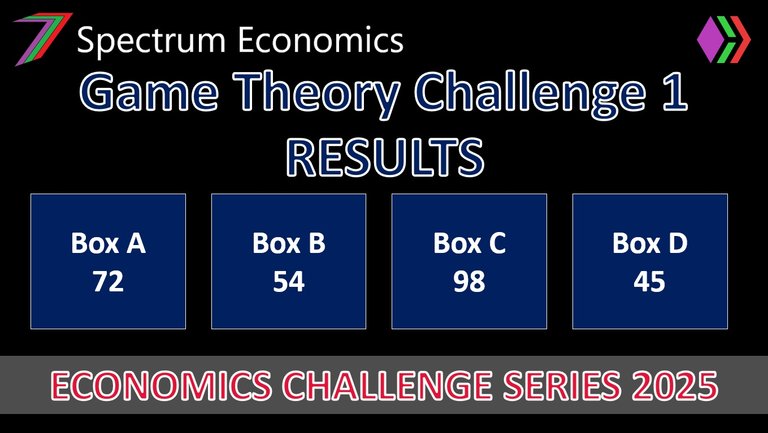 Spectrum Economics

Game Theory Challenge 1
RESULTS

Box A
72

Box B
54

Box C
98

Box D
45

ECONOMICS CHALLENGE SERIES 2025